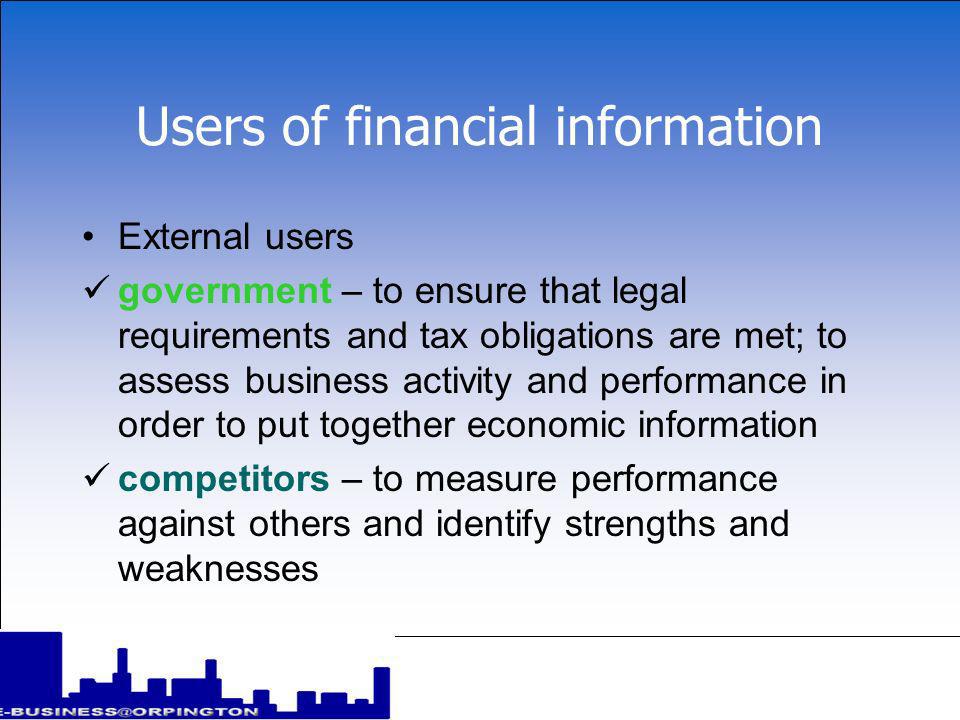 Users of financial information

• External users

✓ government – to ensure that legal requirements and tax obligations are met; to assess business activity and performance in order to put together economic information

✓ competitors – to measure performance against others and identify strengths and weaknesses

E-BUSINESS@ORPINGTON